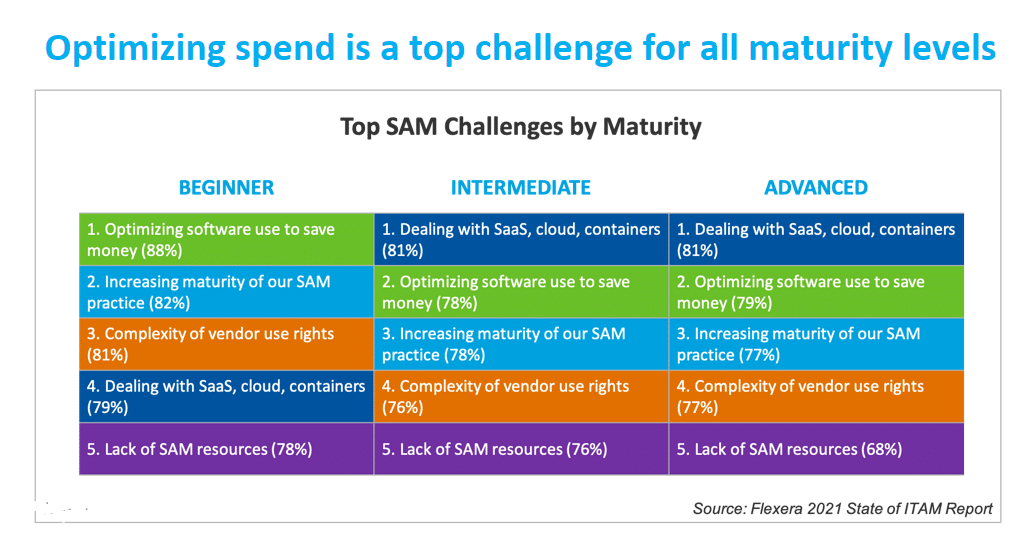 Optimizing spend is a top challenge for all maturity levels

Top SAM Challenges by Maturity

| BEGINNER | INTERMEDIATE | ADVANCED |
|---|---|---|
| 1. Optimizing software use to save money (88%) | 1. Dealing with SaaS, cloud, containers (81%) | 1. Dealing with SaaS, cloud, containers (81%) |
| 2. Increasing maturity of our SAM practice (82%) | 2. Optimizing software use to save money (78%) | 2. Optimizing software use to save money (79%) |
| 3. Complexity of vendor use rights (81%) | 3. Increasing maturity of our SAM practice (78%) | 3. Increasing maturity of our SAM practice (77%) |
| 4. Dealing with SaaS, cloud, containers (79%) | 4. Complexity of vendor use rights (76%) | 4. Complexity of vendor use rights (77%) |
| 5. Lack of SAM resources (78%) | 5. Lack of SAM resources (76%) | 5. Lack of SAM resources (68%) |

Source: Flexera 2021 State of ITAM Report